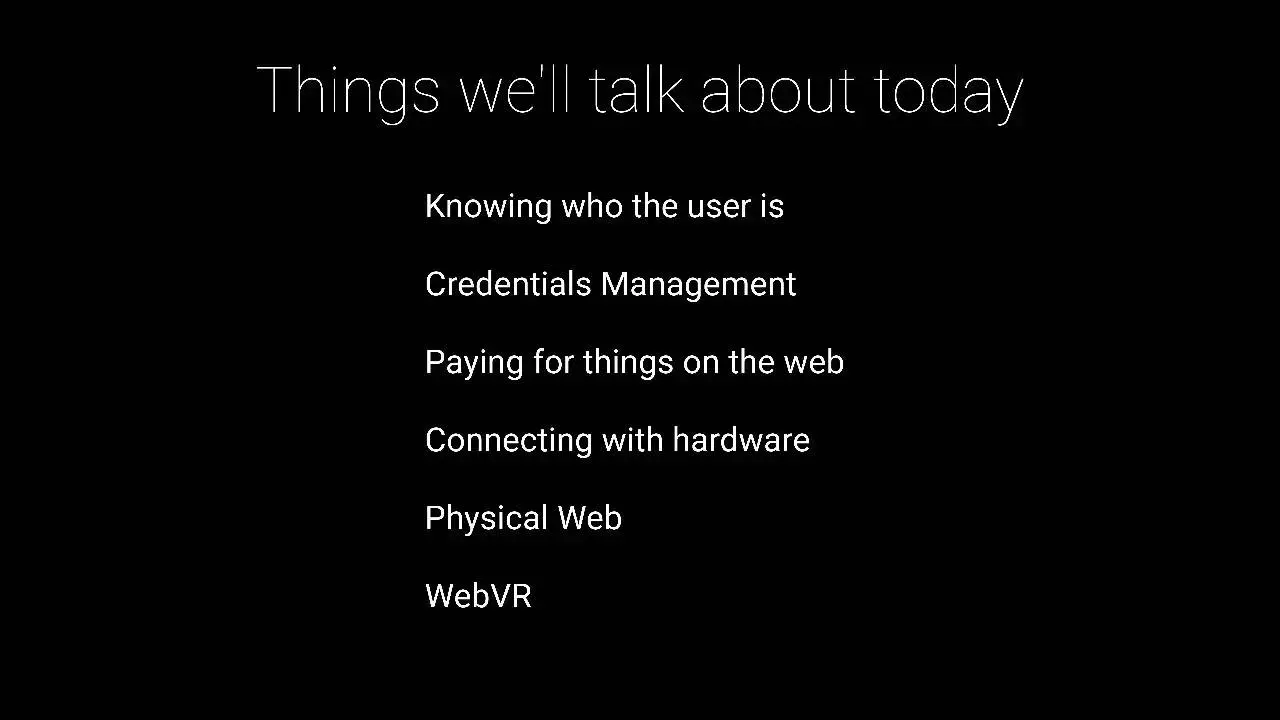 Things we'll talk about today

Knowing who the user is

Credentials Management

Paying for things on the web

Connecting with hardware

Physical Web

WebVR